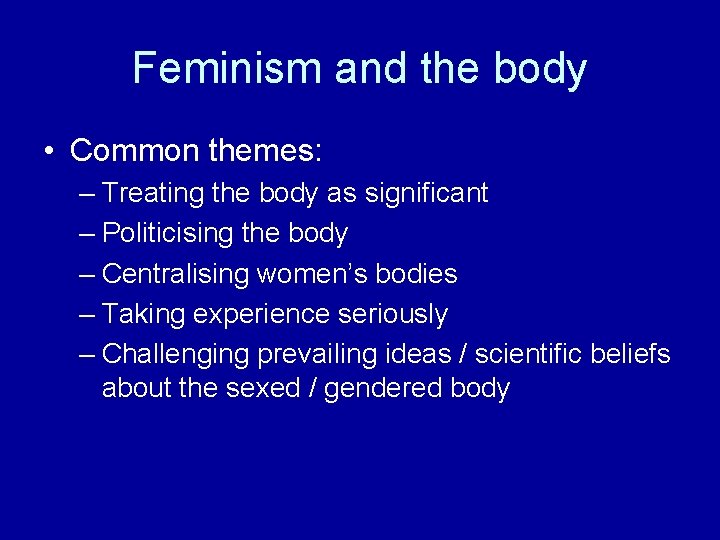 Feminism and the body

• Common themes:
– Treating the body as significant
– Politicising the body
– Centralising women's bodies
– Taking experience seriously
– Challenging prevailing ideas / scientific beliefs about the sexed / gendered body